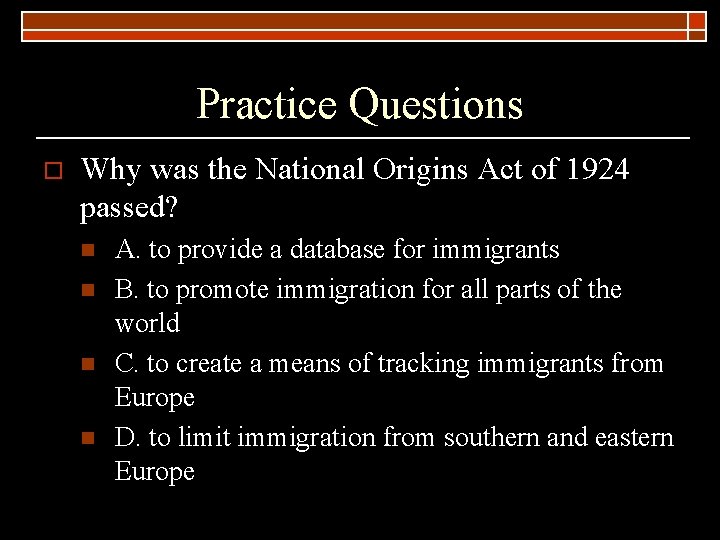 Practice Questions

Why was the National Origins Act of 1924 passed?

A. to provide a database for immigrants

B. to promote immigration for all parts of the world

C. to create a means of tracking immigrants from Europe

D. to limit immigration from southern and eastern Europe